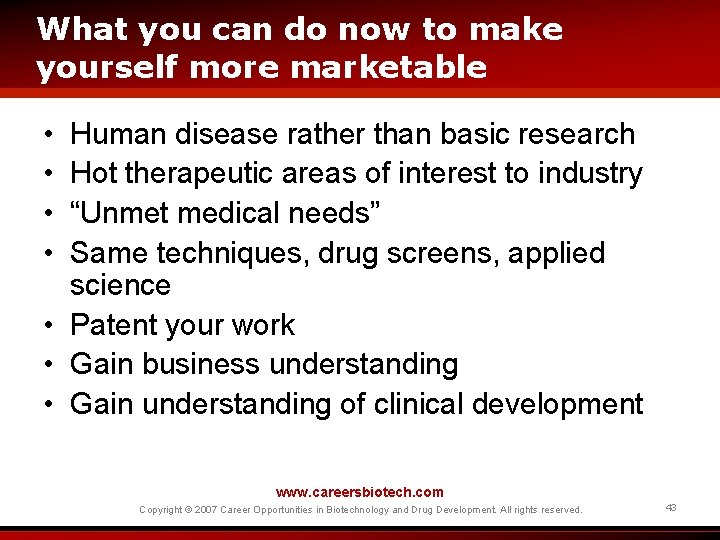 What you can do now to make yourself more marketable

• Human disease rather than basic research
• Hot therapeutic areas of interest to industry
• “Unmet medical needs”
• Same techniques, drug screens, applied science
• Patent your work
• Gain business understanding
• Gain understanding of clinical development

www.careersbiotech.com
Copyright © 2007 Career Opportunities in Biotechnology and Drug Development. All rights reserved.
43